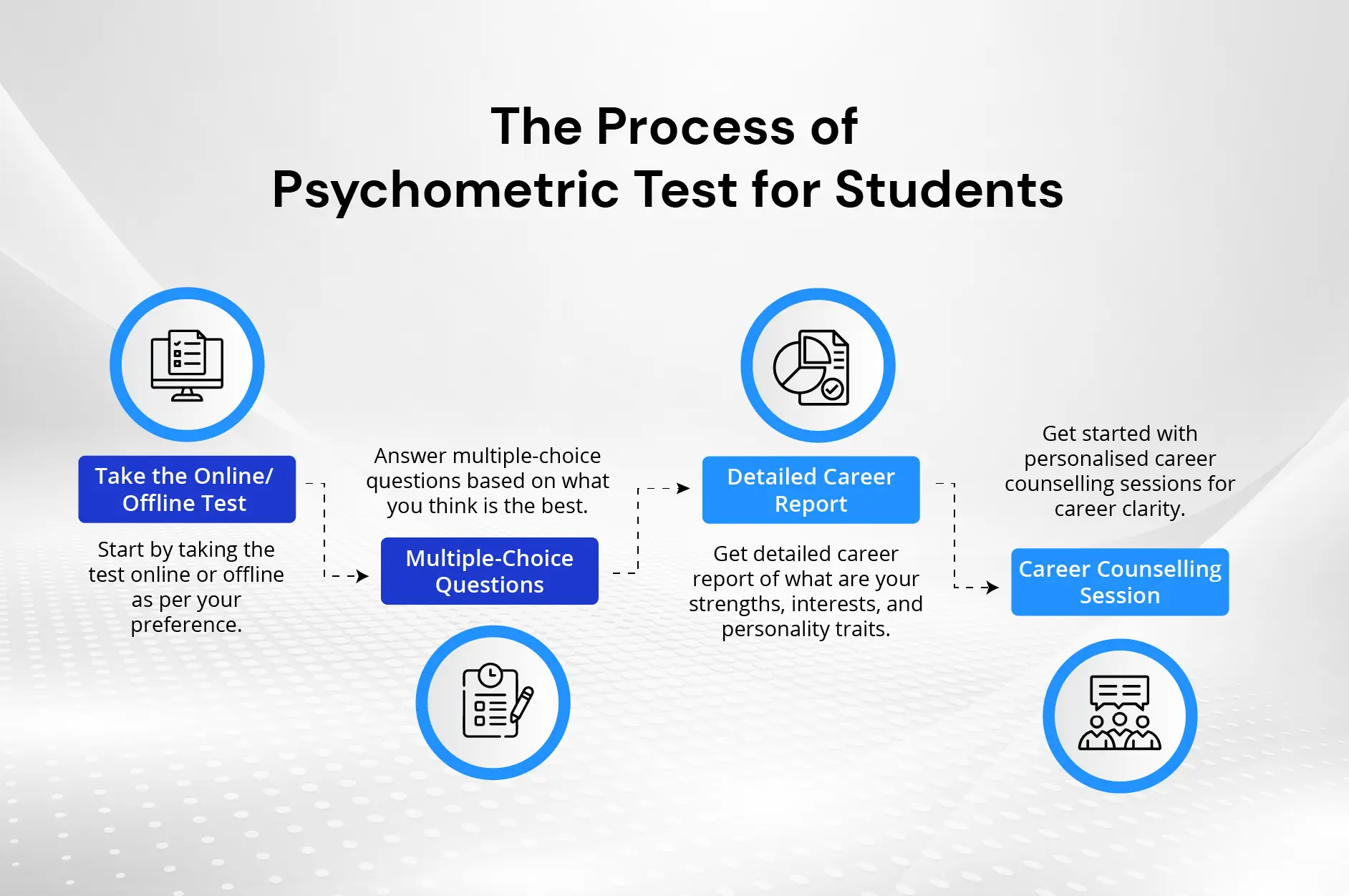 The Process of
Psychometric Test for Students

Take the Online/ Offline Test

Start by taking the test online or offline as per your preference.

Answer multiple-choice questions based on what you think is the best.

Multiple-Choice Questions

Detailed Career Report

Get detailed career report of what are your strengths, interests, and personality traits.

Get started with personalised career counselling sessions for career clarity.

Career Counselling Session